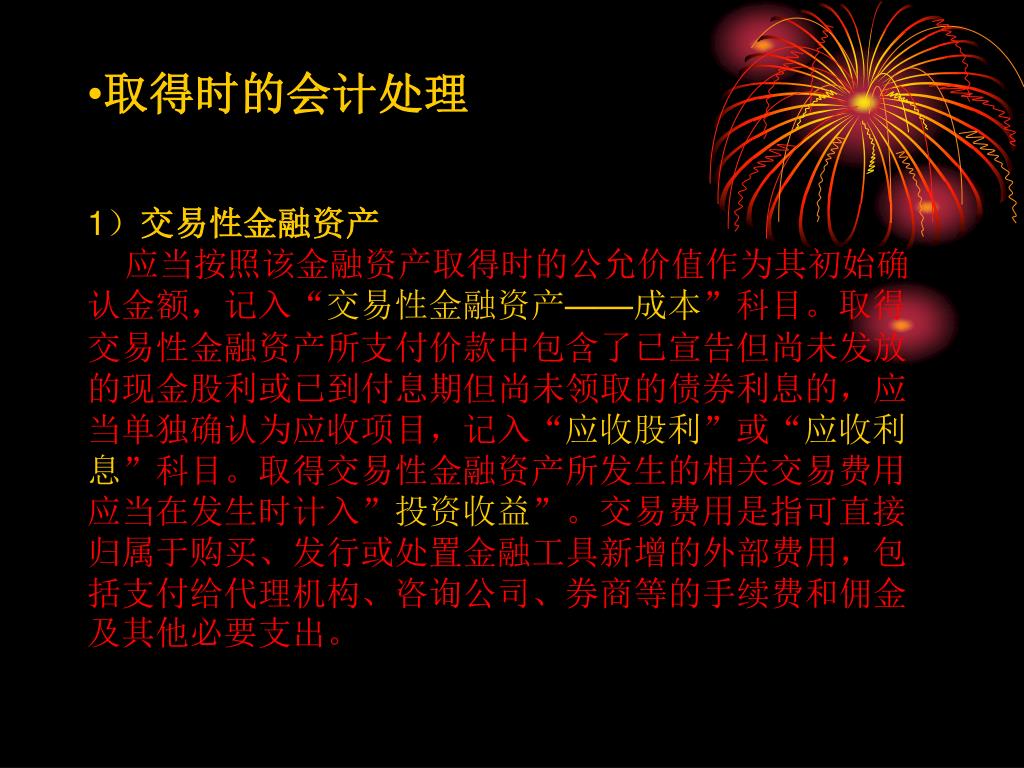 •取得时的会计处理

1）交易性金融资产

应当按照该金融资产取得时的公允价值作为其初始确认金额，记入“交易性金融资产——成本”科目。取得交易性金融资产所支付价款中包含了已宣告但尚未发放的现金股利或已到付息期但尚未领取的债券利息的，应当单独确认为应收项目，记入“应收股利”或“应收利息”科目。取得交易性金融资产所发生的相关交易费用应当在发生时计入”投资收益”。交易费用是指可直接归属于购买、发行或处置金融工具新增的外部费用，包括支付给代理机构、咨询公司、券商等的手续费和佣金及其他必要支出。